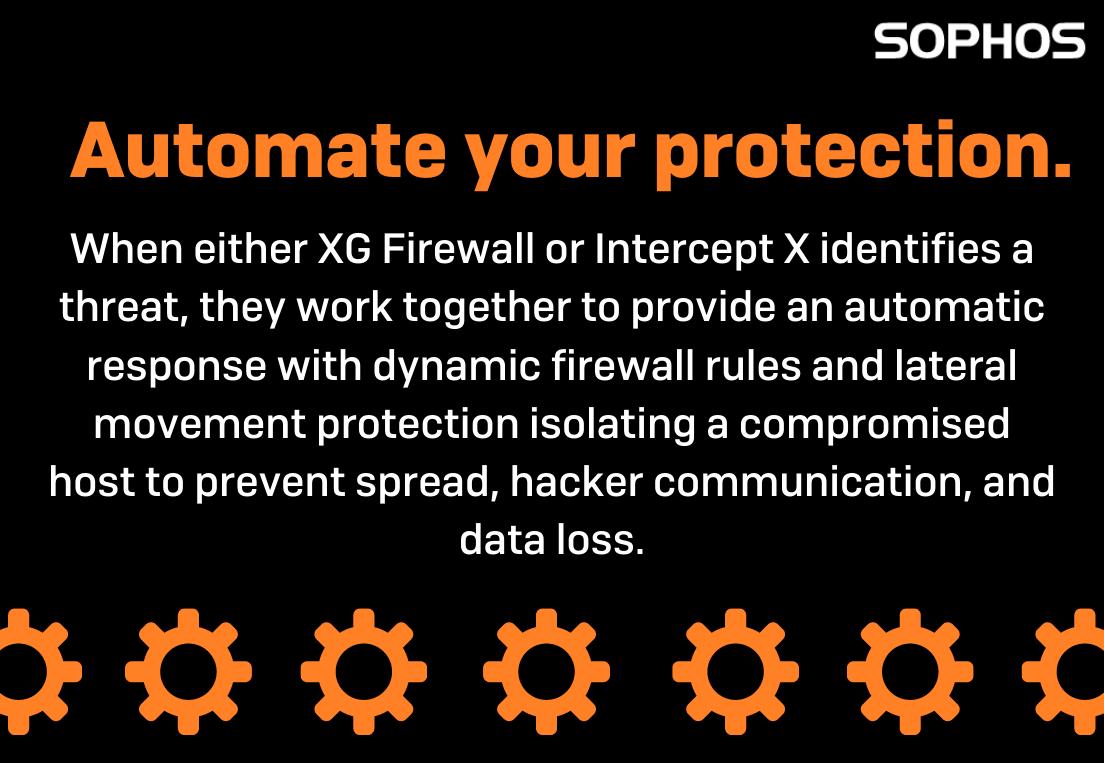 SOPHOS

Automate your protection.

When either XG Firewall or Intercept X identifies a threat, they work together to provide an automatic response with dynamic firewall rules and lateral movement protection isolating a compromised host to prevent spread, hacker communication, and data loss.